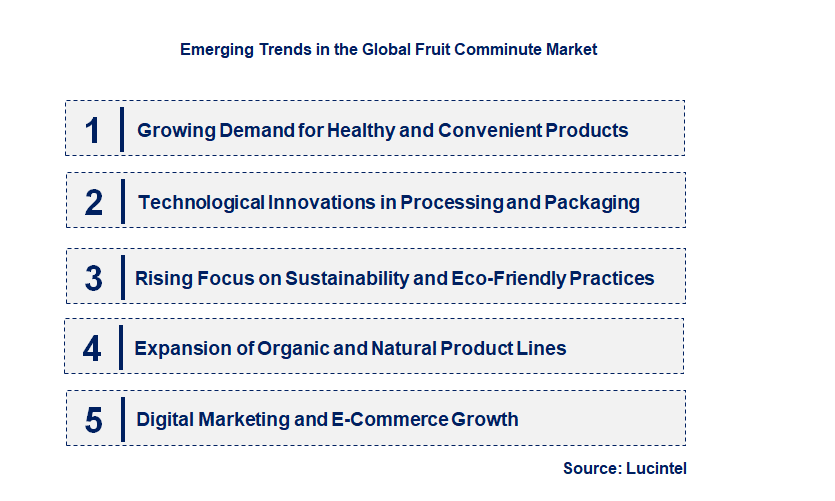 Emerging Trends in the Global Fruit Comminute Market

1 Growing Demand for Healthy and Convenient Products

2 Technological Innovations in Processing and Packaging

3 Rising Focus on Sustainability and Eco-Friendly Practices

4 Expansion of Organic and Natural Product Lines

5 Digital Marketing and E-Commerce Growth

Source: Lucintel